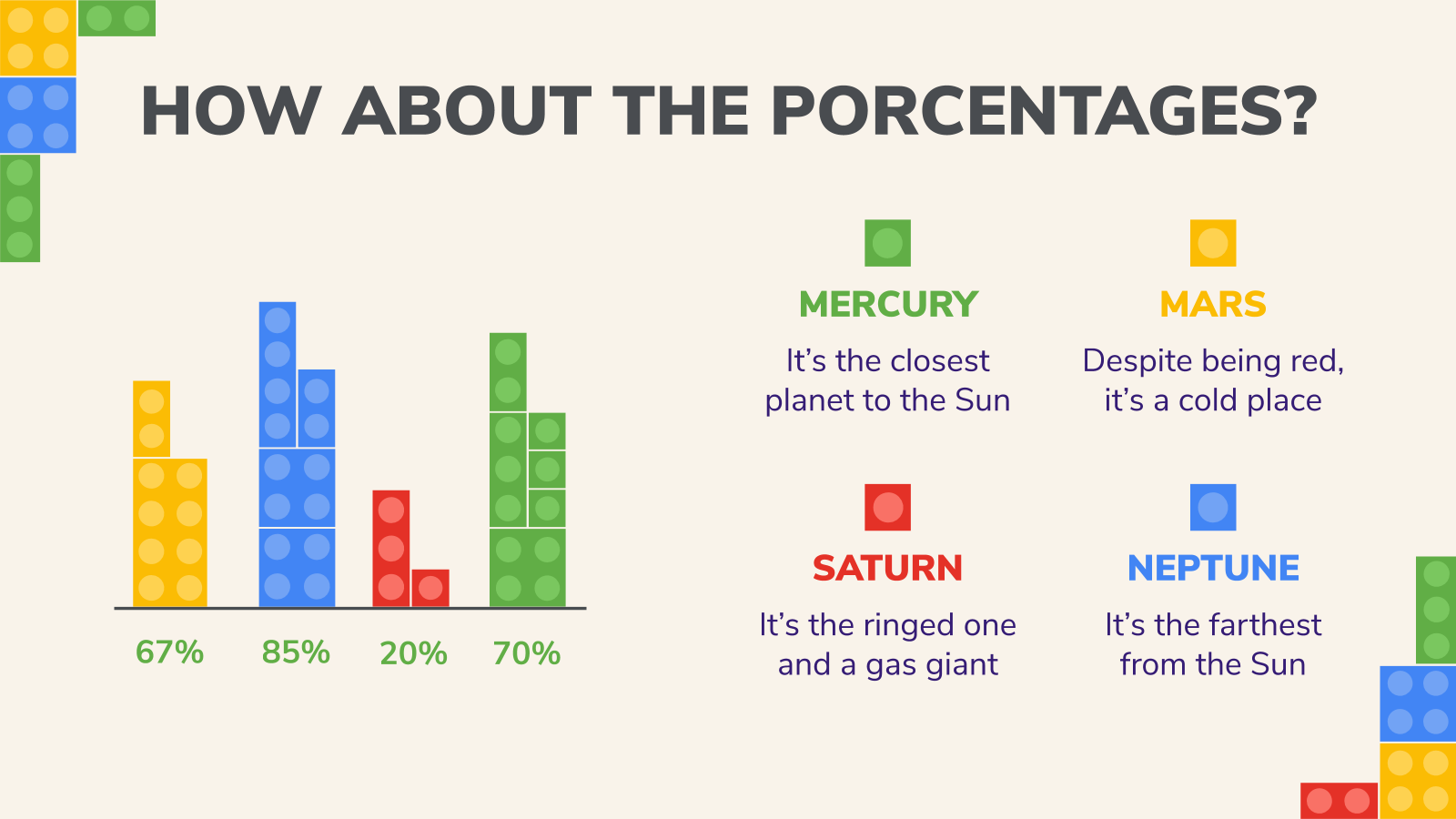 HOW ABOUT THE PORCENTAGES?

67%
85%
20%
70%

MERCURY
It's the closest planet to the Sun

MARS
Despite being red, it's a cold place

SATURN
It's the ringed one and a gas giant

NEPTUNE
It's the farthest from the Sun